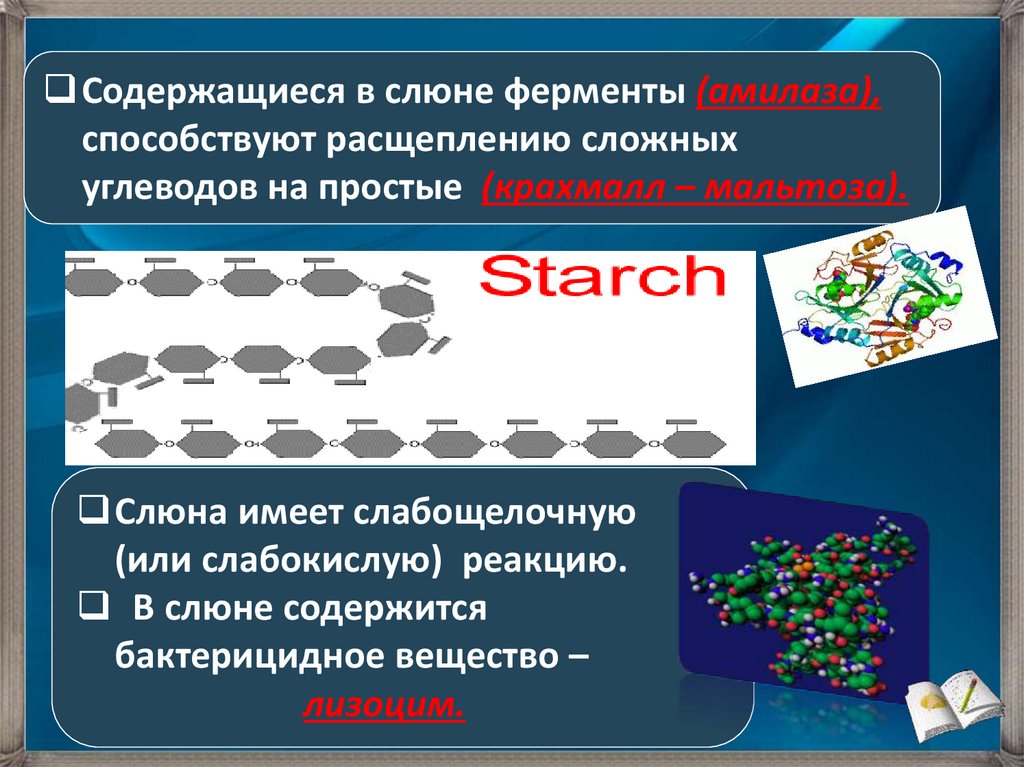 ❑ Содержащиеся в слюне ферменты (амилаза), способствуют расщеплению сложных углеводов на простые (крахмалл – мальтоза).

Starch

❑ Слюна имеет слабощелочную (или слабокислую) реакцию.
❑ В слюне содержится бактерицидное вещество – лизоцим.